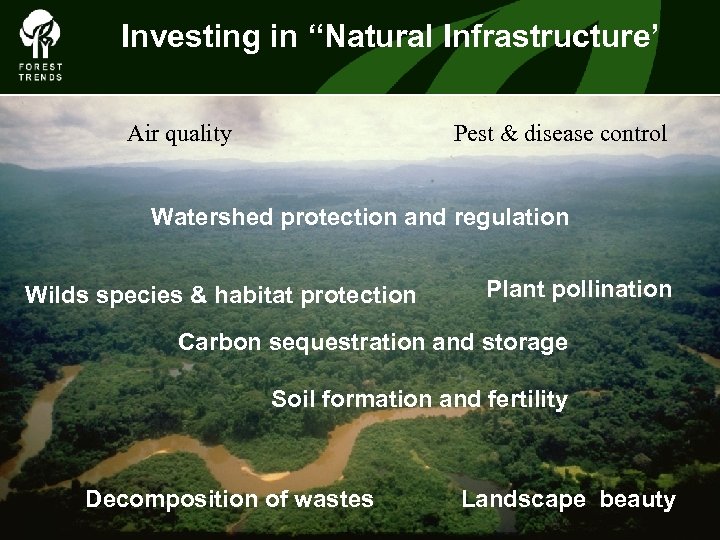 FOREST TRENDS

Investing in “Natural Infrastructure’

Air quality

Pest & disease control

Watershed protection and regulation

Wilds species & habitat protection

Plant pollination

Carbon sequestration and storage

Soil formation and fertility

Decomposition of wastes

Landscape beauty